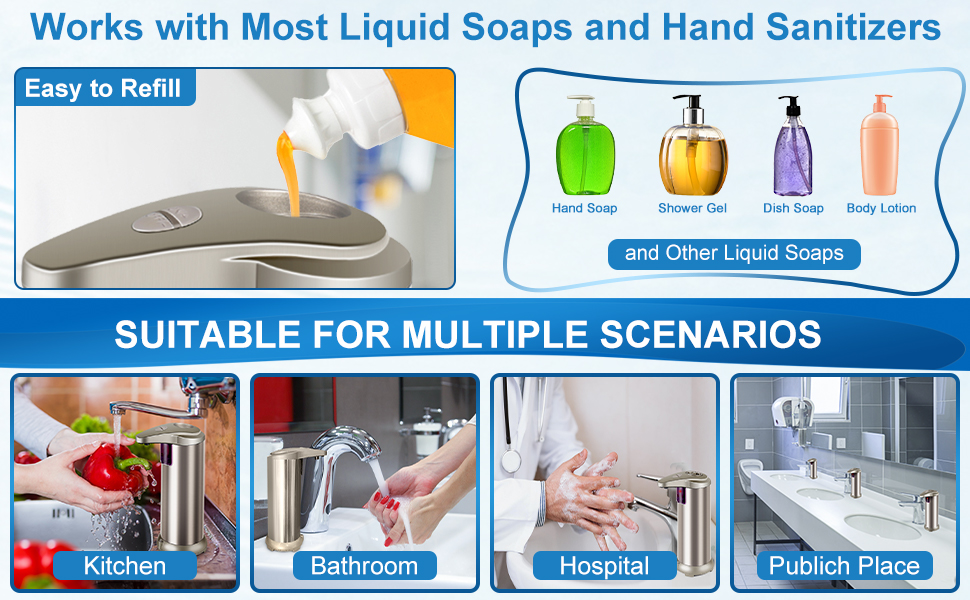 Works with Most Liquid Soaps and Hand Sanitizers

Easy to Refill

Hand Soap
Shower Gel
Dish Soap
Body Lotion

and Other Liquid Soaps

SUITABLE FOR MULTIPLE SCENARIOS

Kitchen

Bathroom

Hospital

Publich Place